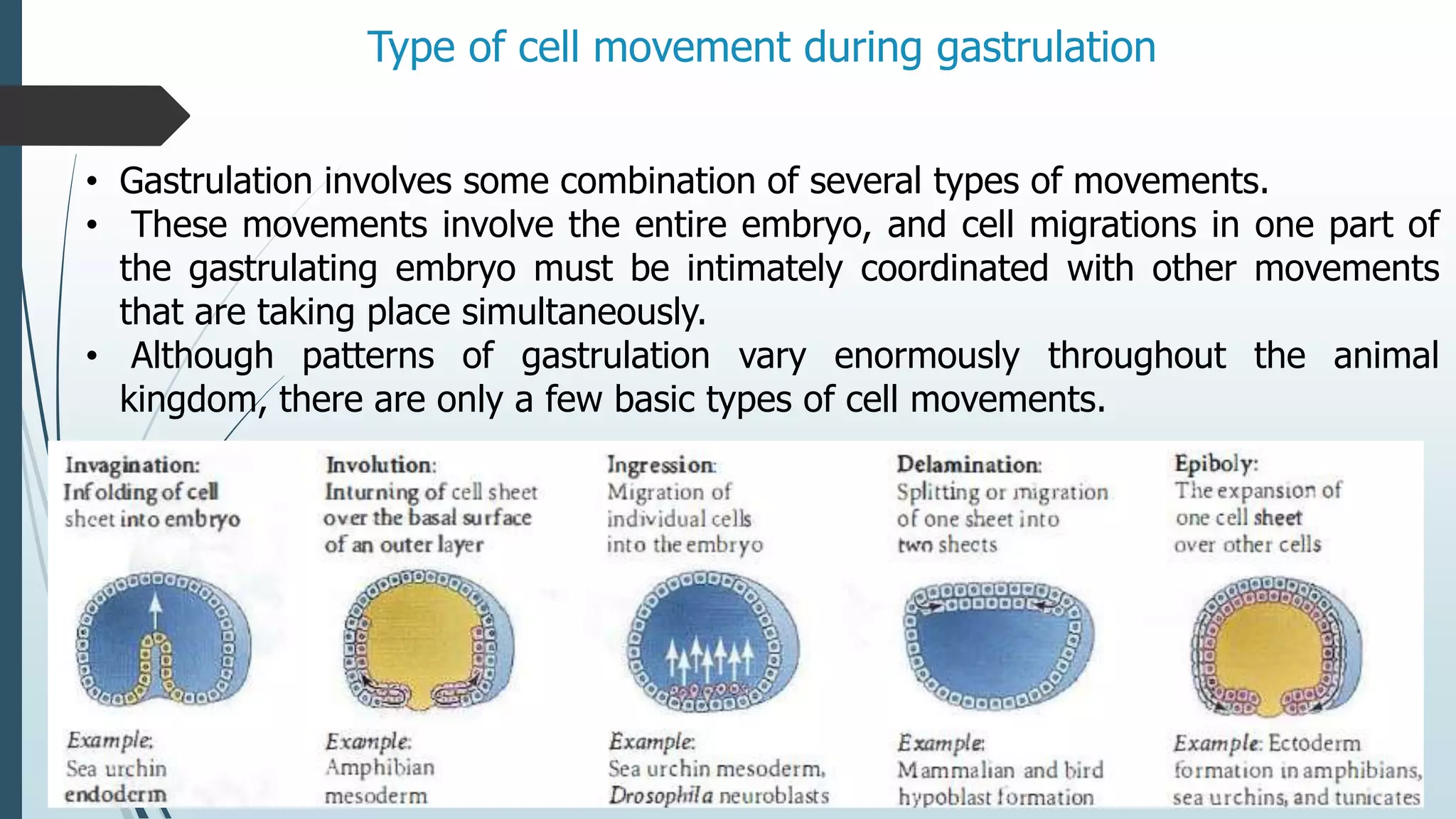 Type of cell movement during gastrulation

• Gastrulation involves some combination of several types of movements.
• These movements involve the entire embryo, and cell migrations in one part of the gastrulating embryo must be intimately coordinated with other movements that are taking place simultaneously.
• Although patterns of gastrulation vary enormously throughout the animal kingdom, there are only a few basic types of cell movements.

Invagination: Infolding of cell sheet into embryo

Example: Sea urchin endoderm

Involution: Inturning of cell sheet over the basal surface of an outer layer

Example: Amphibian mesoderm

Ingression: Migration of individual cells into the embryo

Example: Sea urchin mesoderm, Drosophila neuroblasts

Delamination: Splitting or migration of one sheet into two sheets

Example: Mammalian and bird hypoblast formation

Epiboly: The expansion of one cell sheet over other cells

Example: Ectoderm formation in amphibians, sea urchins, and tunicates